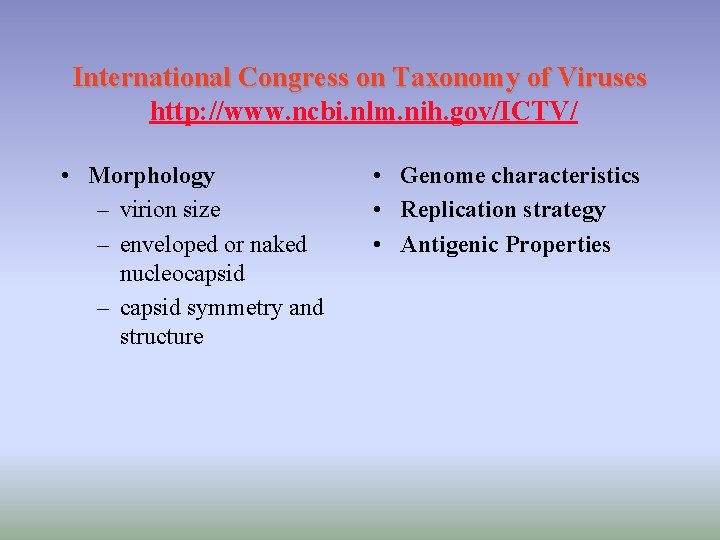 International Congress on Taxonomy of Viruses
http://www.ncbi.nlm.nih.gov/ICTV/

• Morphology
– virion size
– enveloped or naked nucleocapsid
– capsid symmetry and structure

• Genome characteristics
• Replication strategy
• Antigenic Properties